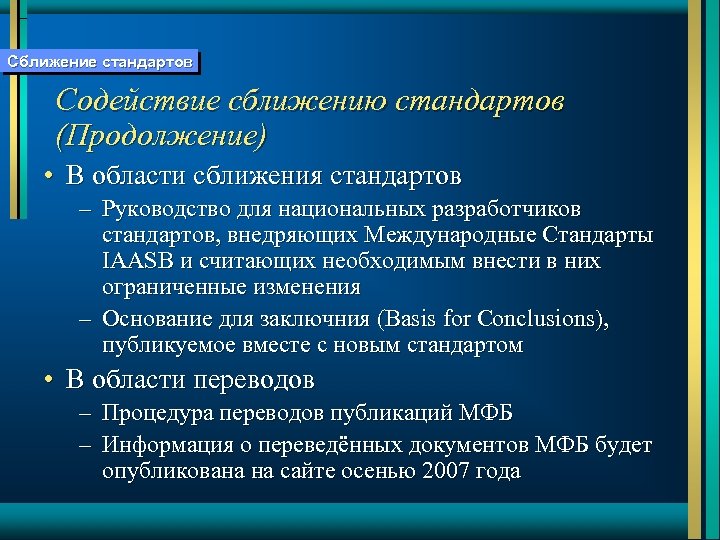 Сближение стандартов

Содействие сближению стандартов (Продолжение)

• В области сближения стандартов
– Руководство для национальных разработчиков стандартов, внедряющих Международные Стандарты IAASB и считающих необходимым внести в них ограниченные изменения
– Основание для заключния (Basis for Conclusions), публикуемое вместе с новым стандартом
• В области переводов
– Процедура переводов публикаций МФБ
– Информация о переведённых документов МФБ будет опубликована на сайте осенью 2007 года